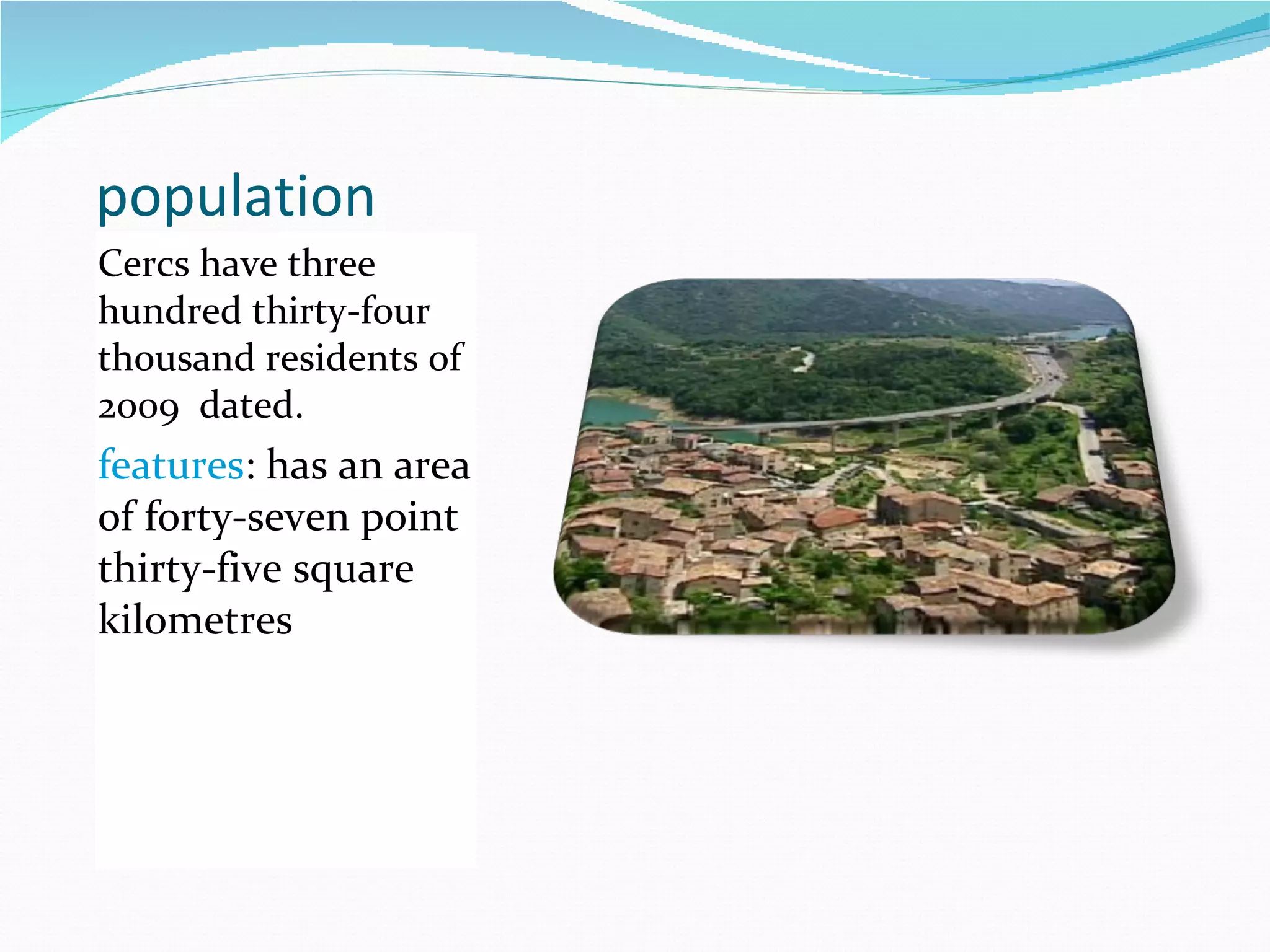 population

Cercs have three hundred thirty-four thousand residents of 2009 dated.

features: has an area of forty-seven point thirty-five square kilometres